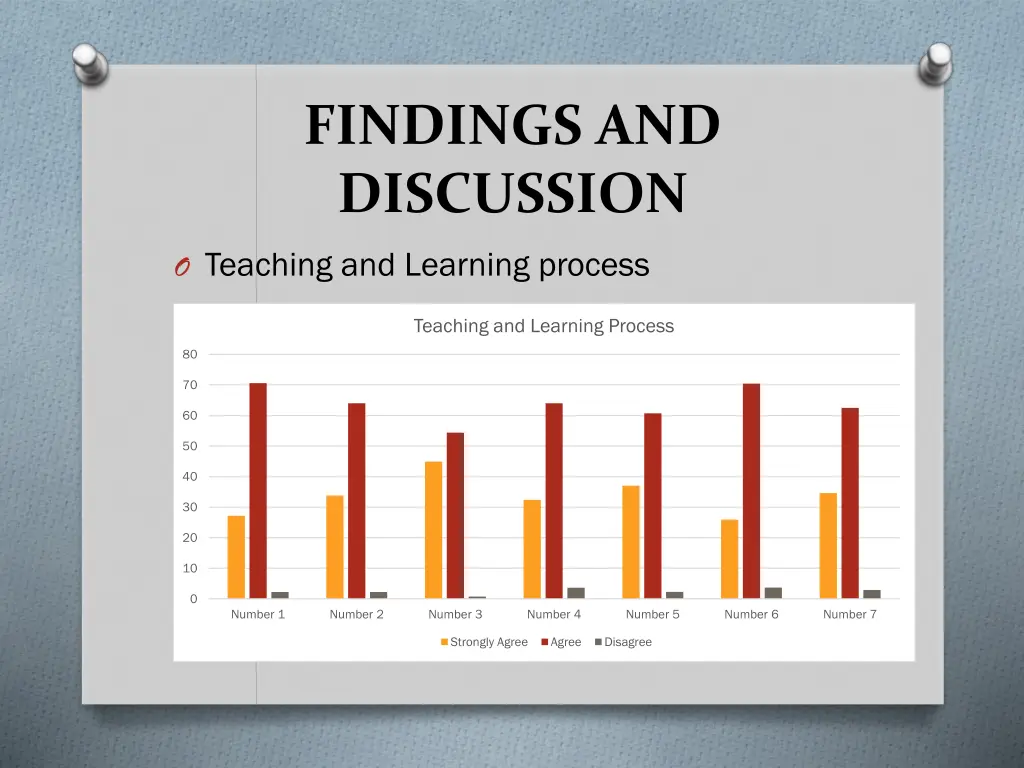 FINDINGS AND DISCUSSION

O Teaching and Learning process

Teaching and Learning Process

80
70
60
50
40
30
20
10
0

Number 1 Number 2 Number 3 Number 4 Number 5 Number 6 Number 7

Strongly Agree Agree Disagree